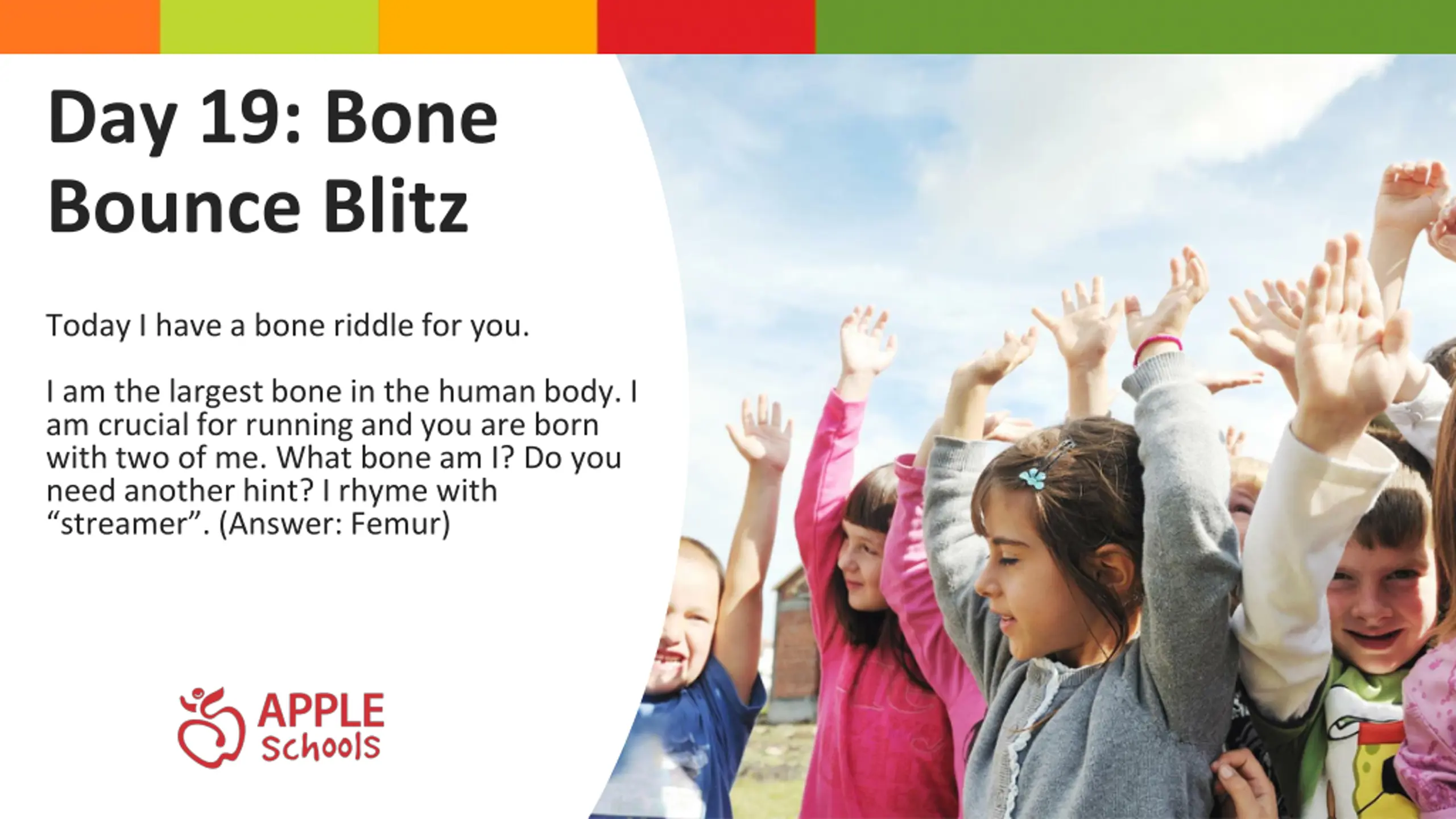 Day 19: Bone Bounce Blitz

Today I have a bone riddle for you.

I am the largest bone in the human body. I am crucial for running and you are born with two of me. What bone am I? Do you need another hint? I rhyme with “streamer”. (Answer: Femur)

APPLE Schools